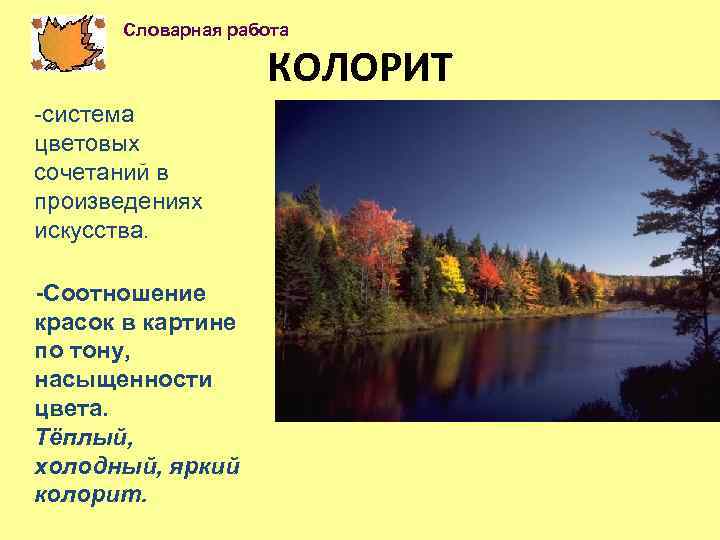 Словарная работа

КОЛОРИТ

-система цветовых сочетаний в произведениях искусства.

-Соотношение красок в картине по тону, насыщенности цвета.
Тёплый, холодный, яркий колорит.